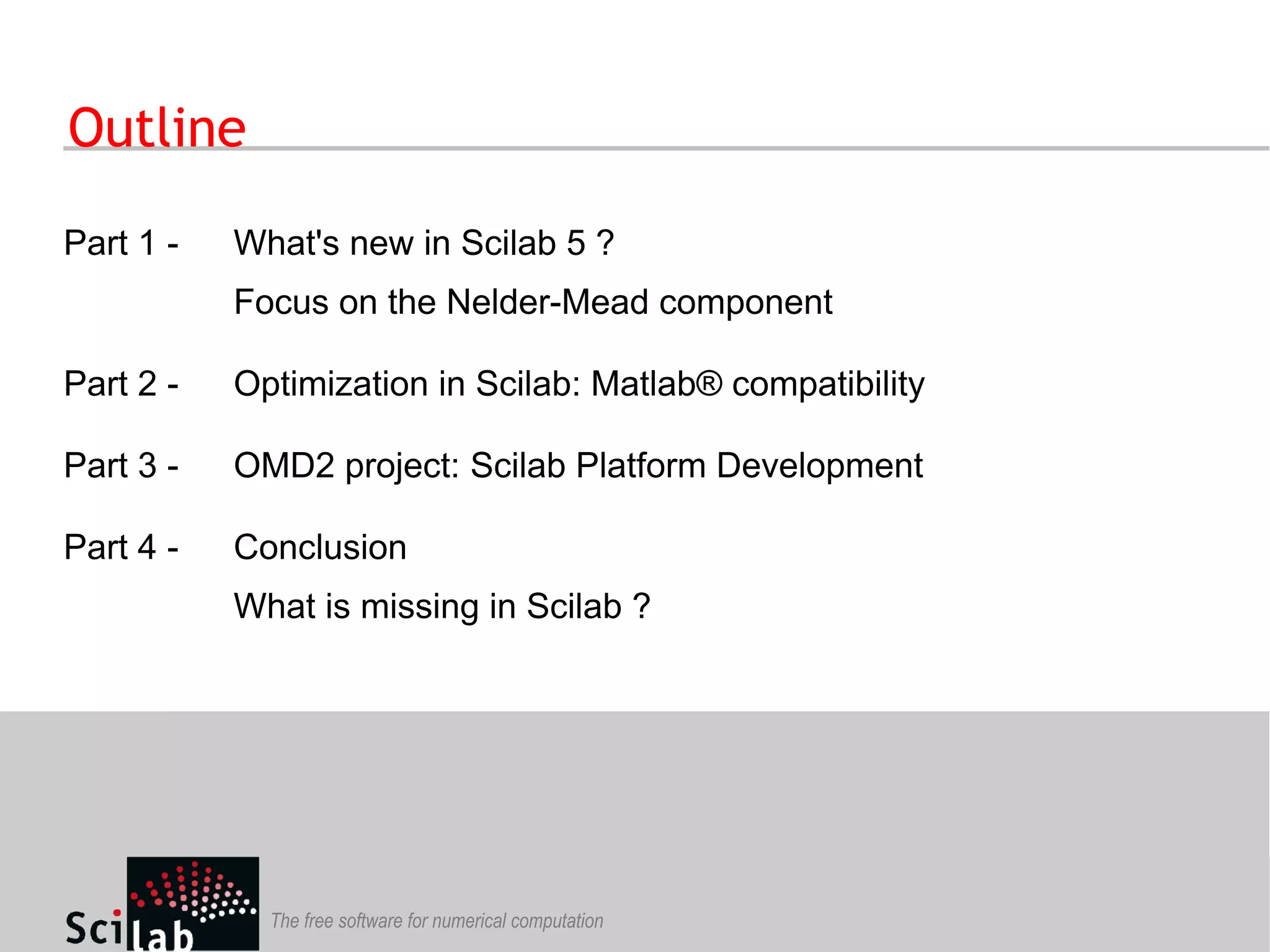 Outline

Part 1 - What's new in Scilab 5 ?

Focus on the Nelder-Mead component

Part 2 - Optimization in Scilab: Matlab® compatibility

Part 3 - OMD2 project: Scilab Platform Development

Part 4 - Conclusion

What is missing in Scilab ?

Scilab

The free software for numerical computation